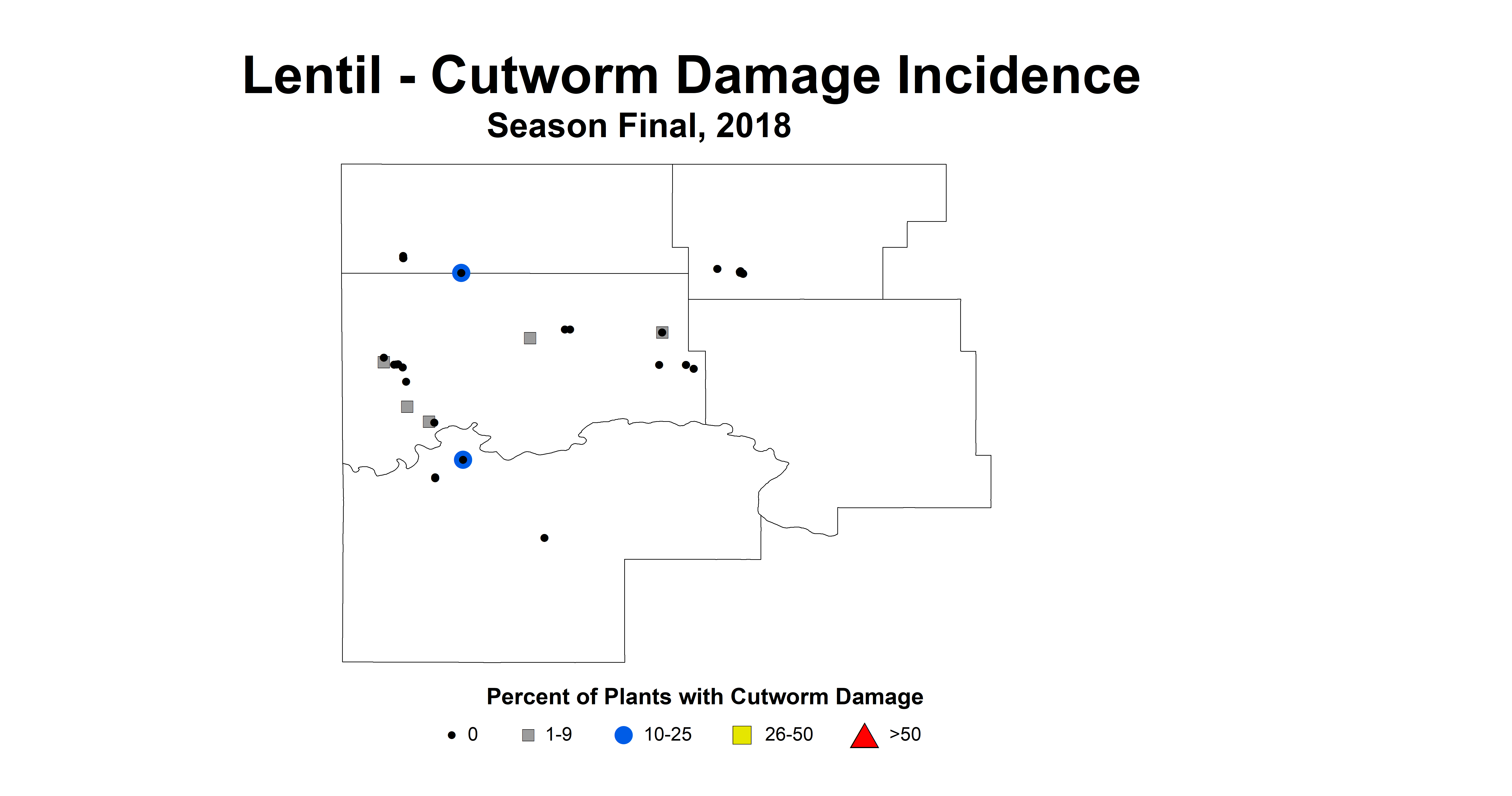 Lentil - Cutworm Damage Incidence
Season Final, 2018

Percent of Plants with Cutworm Damage
0
1-9
10-25
26-50
>50